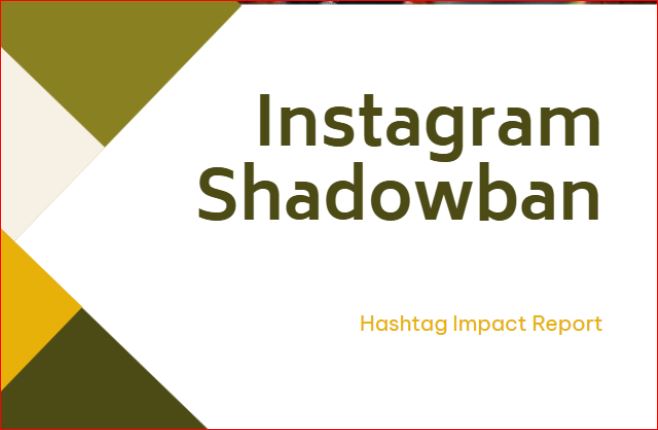 Instagram Shadowban

Hashtag Impact Report